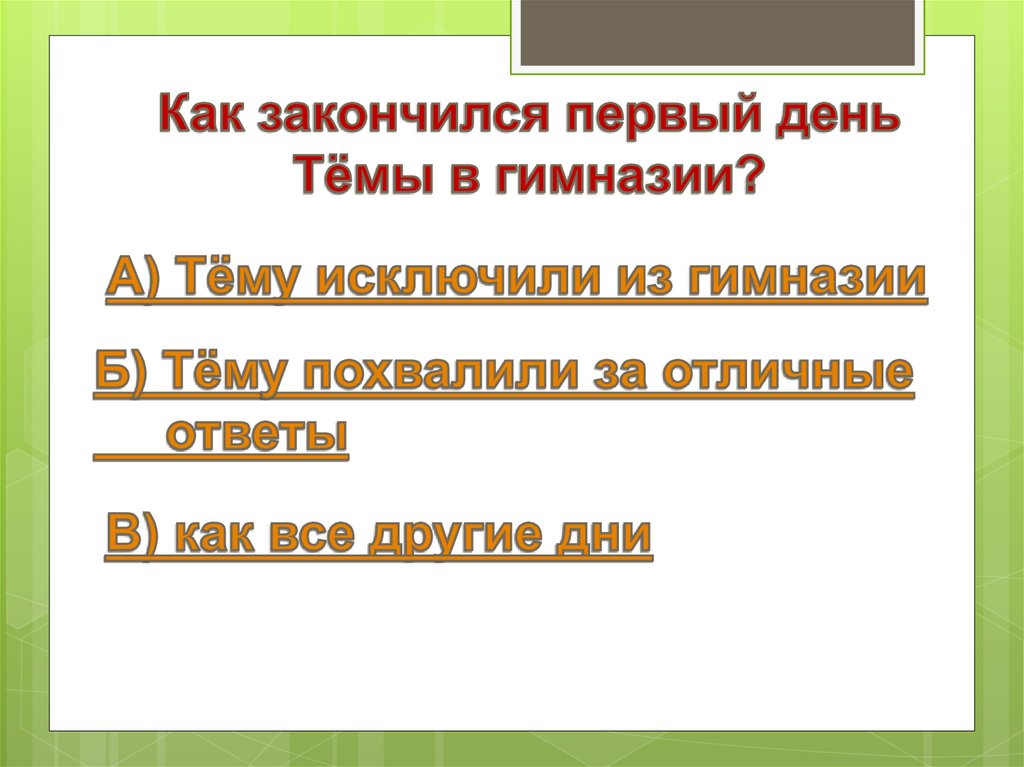 Как закончился первый день Тёмы в гимназии?

А) Тёму исключили из гимназии

Б) Тёму похвалили за отличные ответы

В) как все другие дни